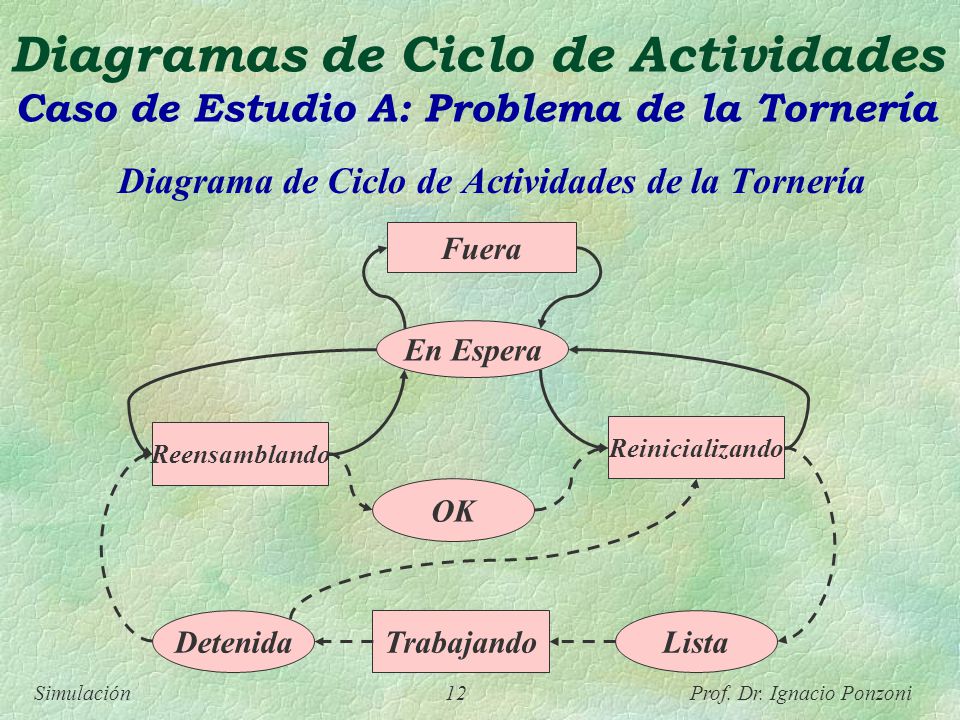 Diagramas de Ciclo de Actividades
Caso de Estudio A: Problema de la Tornería

Diagrama de Ciclo de Actividades de la Tornería

Fuera

En Espera

Reensamblando

Reinicializando

OK

Detenida

Trabajando

Lista

Simulación

12

Prof. Dr. Ignacio Ponzoni